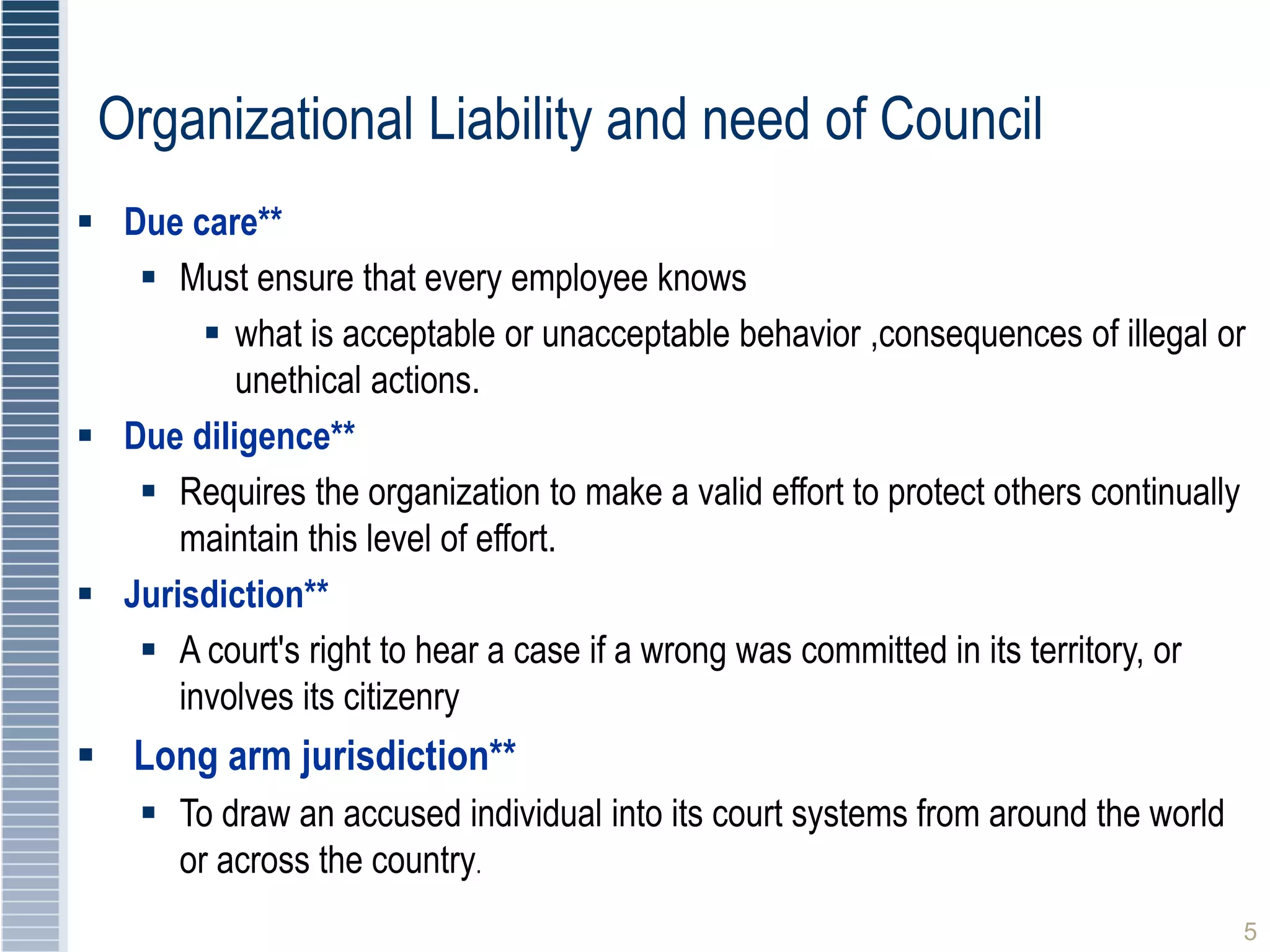 Organizational Liability and need of Council

▪ Due care**
 ▪ Must ensure that every employee knows
  ▪ what is acceptable or unacceptable behavior ,consequences of illegal or unethical actions.

▪ Due diligence**
 ▪ Requires the organization to make a valid effort to protect others continually maintain this level of effort.

▪ Jurisdiction**
 ▪ A court's right to hear a case if a wrong was committed in its territory, or involves its citizenry

▪ Long arm jurisdiction**
 ▪ To draw an accused individual into its court systems from around the world or across the country.

5